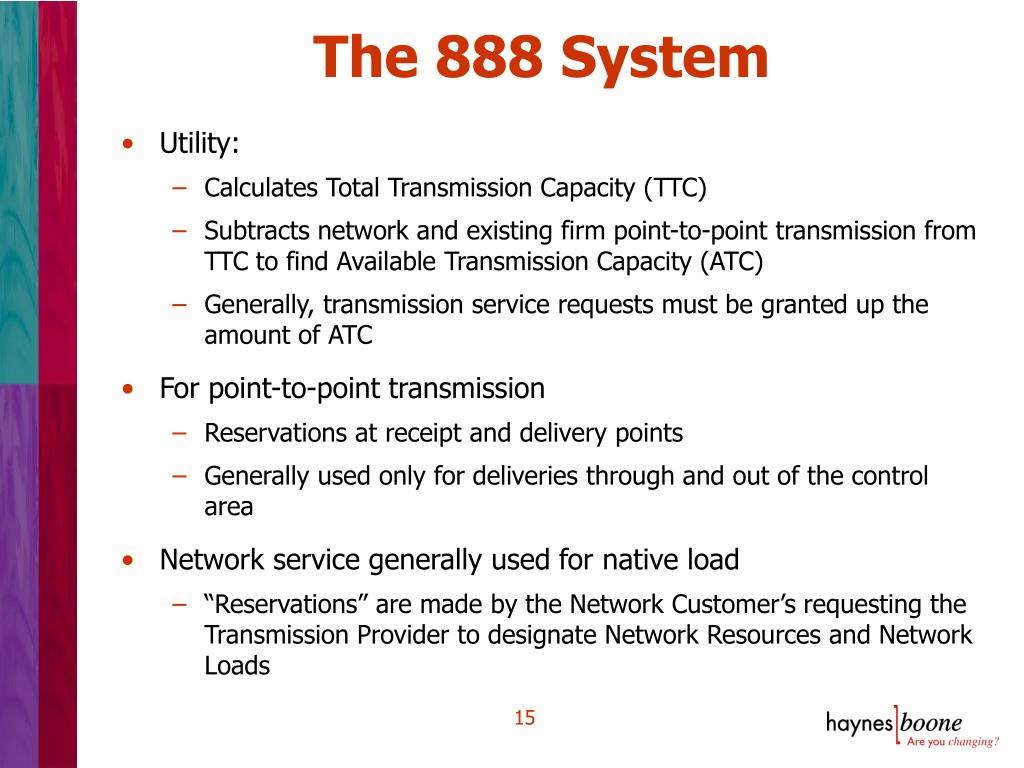 The 888 System

• Utility:
  – Calculates Total Transmission Capacity (TTC)
  – Subtracts network and existing firm point-to-point transmission from TTC to find Available Transmission Capacity (ATC)
  – Generally, transmission service requests must be granted up the amount of ATC

• For point-to-point transmission
  – Reservations at receipt and delivery points
  – Generally used only for deliveries through and out of the control area

• Network service generally used for native load
  – “Reservations” are made by the Network Customer’s requesting the Transmission Provider to designate Network Resources and Network Loads

15

haynes boone
Are you changing?